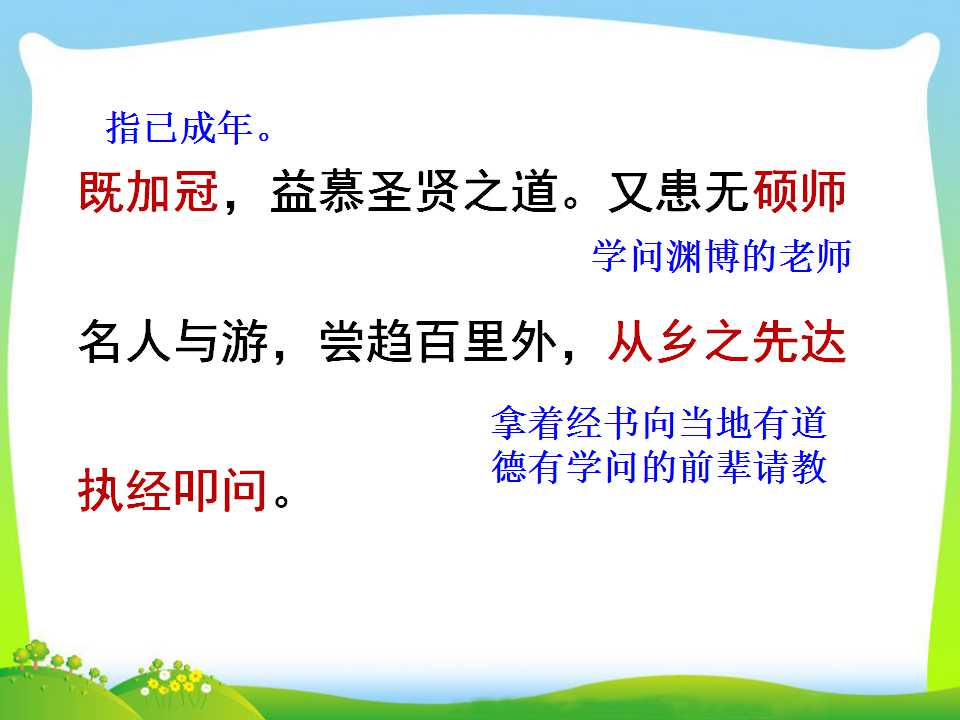 指已成年。

既加冠，益慕圣贤之道。又患无硕师

学问渊博的老师

名人与游，尝趋百里外，从乡之先达

拿着经书向当地有道德有学问的前辈请教

执经叩问。